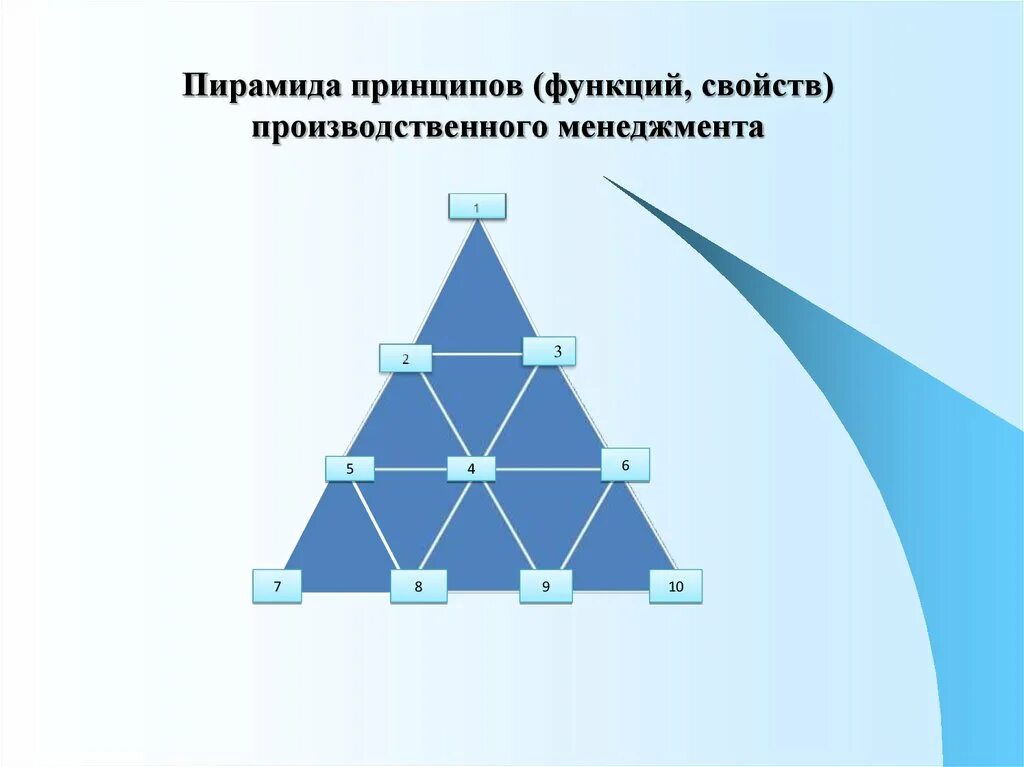 Пирамида принципов (функций, свойств) производственного менеджмента

1

2

3

5

4

6

7

8

9

10